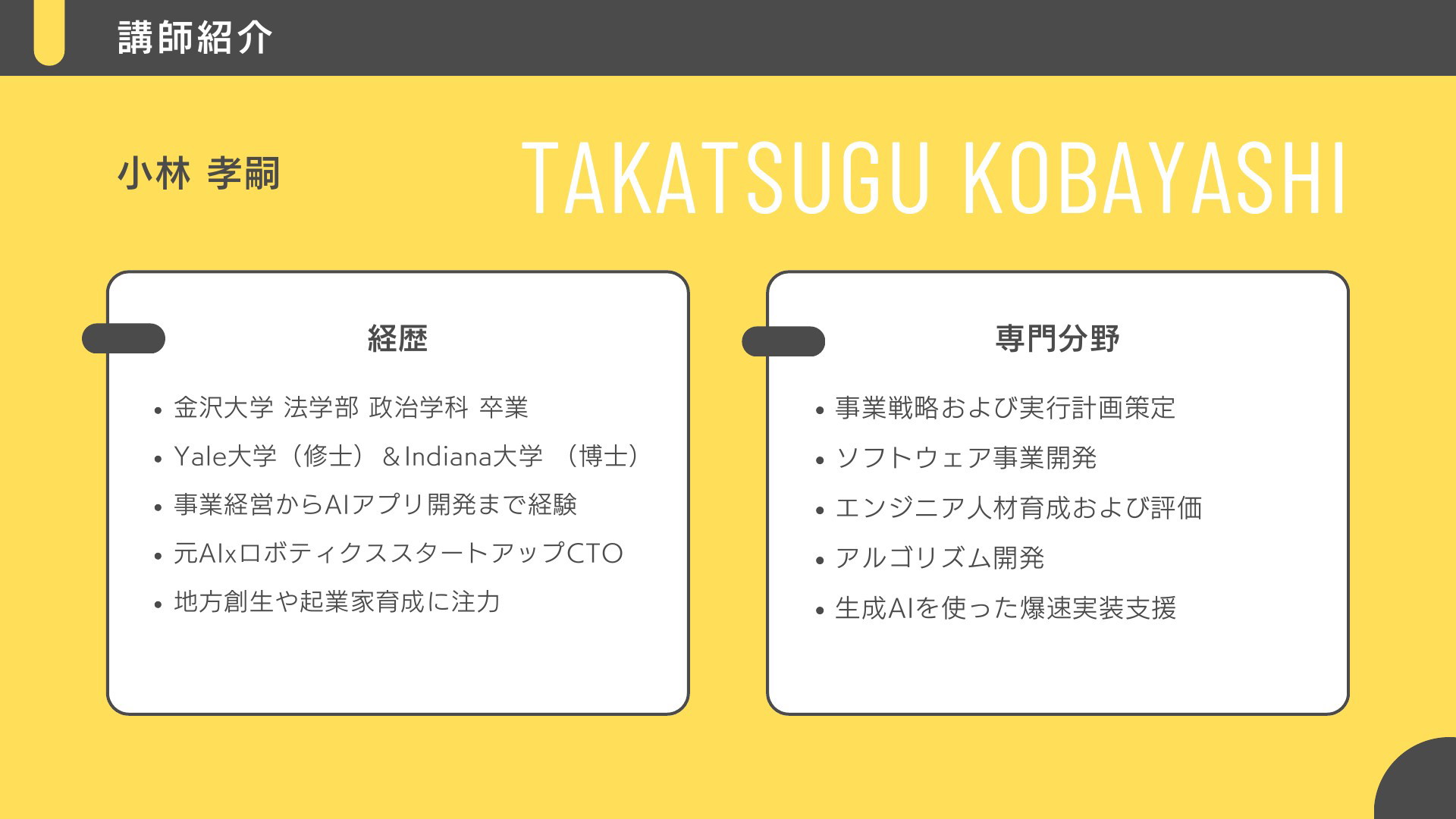 講師紹介

小林 孝嗣

TAKATSUGU KOBAYASHI

経歴

- 金沢大学 法学部 政治学科 卒業
- Yale大学（修士）＆Indiana大学 （博士）
- 事業経営からAIアプリ開発まで経験
- 元AIxロボティクススタートアップCTO
- 地方創生や起業家育成に注力

専門分野

- 事業戦略および実行計画策定
- ソフトウェア事業開発
- エンジニア人材育成および評価
- アルゴリズム開発
- 生成AIを使った爆速実装支援